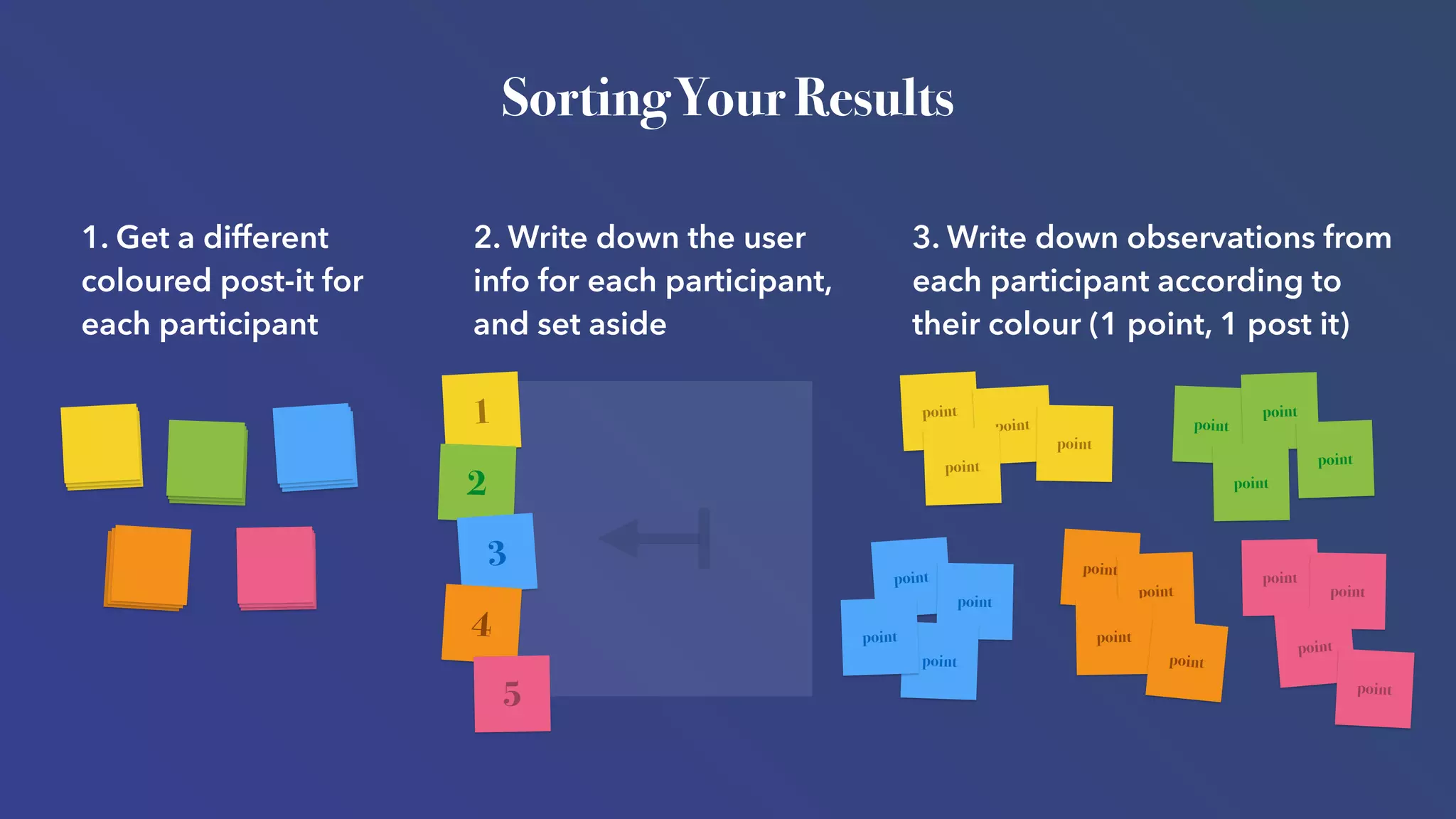 Sorting Your Results

1. Get a different coloured post-it for each participant

2. Write down the user info for each participant, and set aside

3. Write down observations from each participant according to their colour (1 point, 1 post it)

1
2
3
4
5

point
point
point
point

point
point
point
point

point
point
point
point

point
point
point
point

point
point
point
point